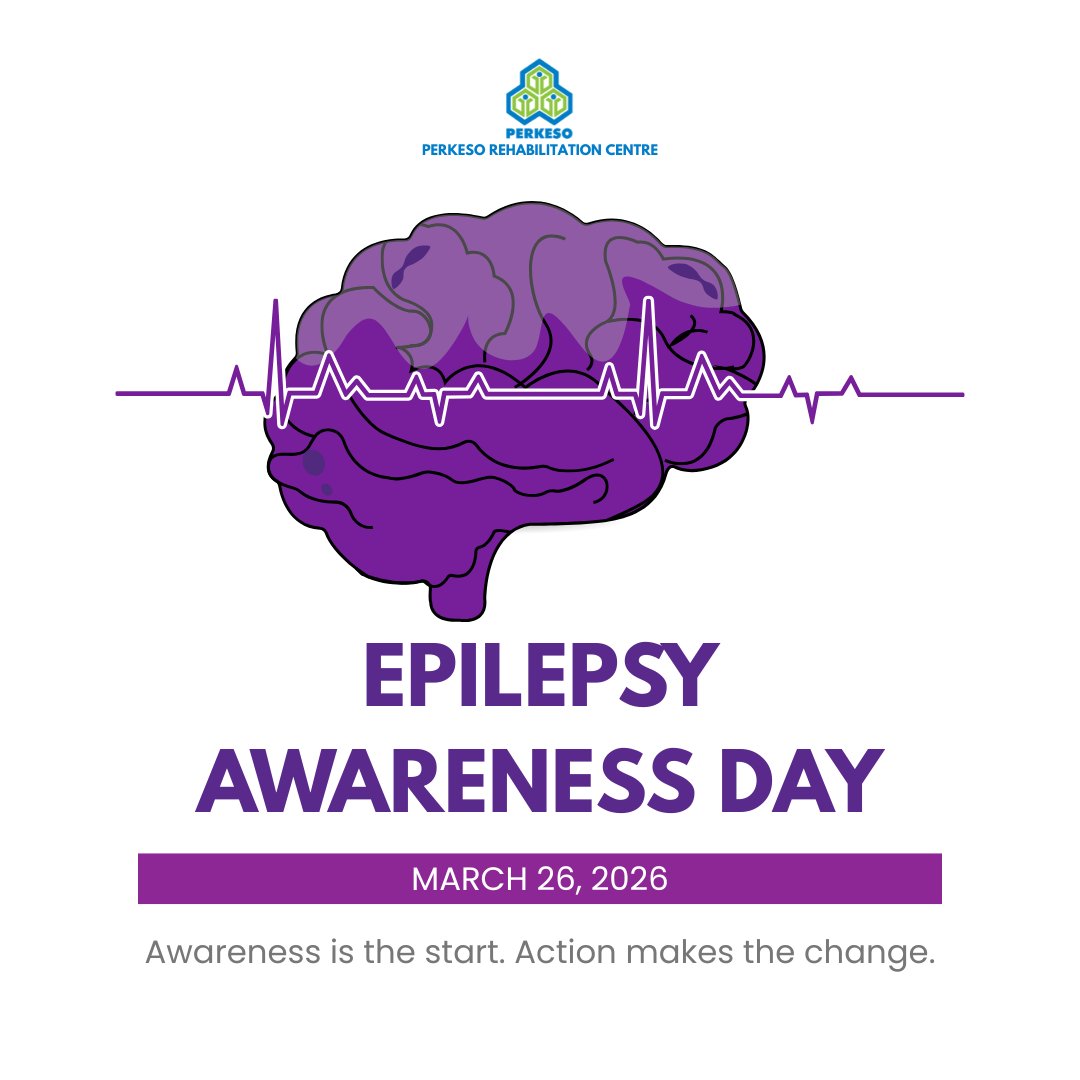 PERKESO
PERKESO REHABILITATION CENTRE

EPILEPSY AWARENESS DAY

MARCH 26, 2026

Awareness is the start. Action makes the change.